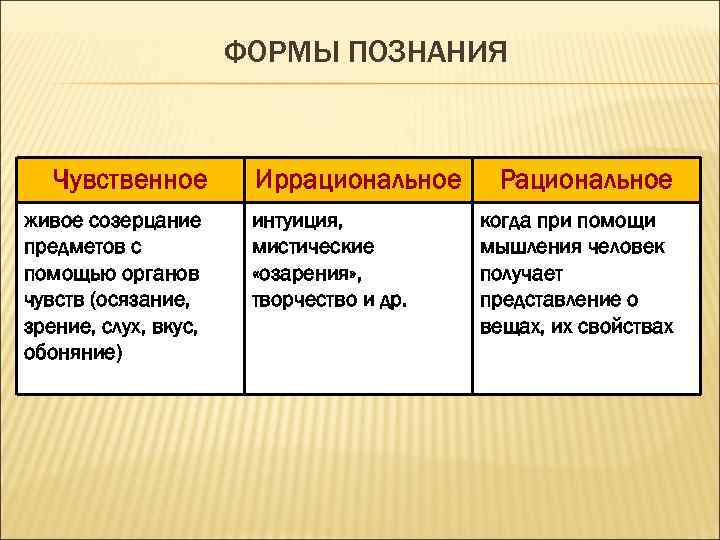 ФОРМЫ ПОЗНАНИЯ

| Чувственное | Иррациональное | Рациональное |
|---|---|---|
| живое созерцание предметов с помощью органов чувств (осязание, зрение, слух, вкус, обоняние) | интуиция, мистические «озарения», творчество и др. | когда при помощи мышления человек получает представление о вещах, их свойствах |